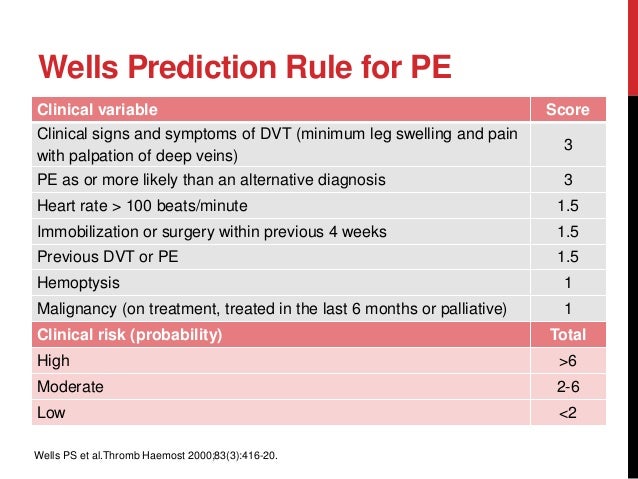 Wells Prediction Rule for PE

| Clinical variable | Score |
|---|---|
| Clinical signs and symptoms of DVT (minimum leg swelling and pain with palpation of deep veins) | 3 |
| PE as or more likely than an alternative diagnosis | 3 |
| Heart rate > 100 beats/minute | 1.5 |
| Immobilization or surgery within previous 4 weeks | 1.5 |
| Previous DVT or PE | 1.5 |
| Hemoptysis | 1 |
| Malignancy (on treatment, treated in the last 6 months or palliative) | 1 |
| Clinical risk (probability) | Total |
| High | >6 |
| Moderate | 2-6 |
| Low | <2 |

Wells PS et al.Thromb Haemost 2000;83(3):416-20.